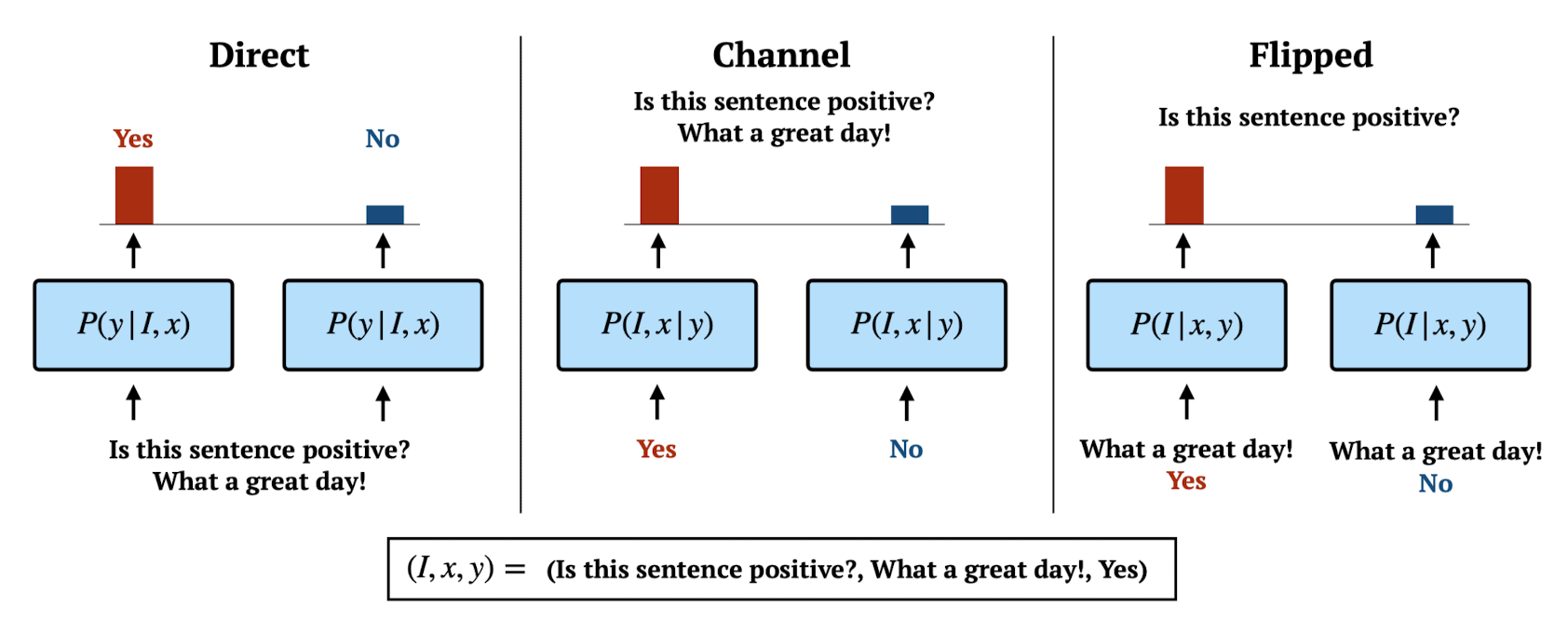 Direct

Yes

No

$P(y|I,x)$

$P(y|I,x)$

Is this sentence positive?
What a great day!

Channel

Is this sentence positive?
What a great day!

$P(I,x|y)$

$P(I,x|y)$

Yes

No

Flipped

Is this sentence positive?

$P(I|x,y)$

$P(I|x,y)$

What a great day!
Yes

What a great day!
No

$(I,x,y) =$ (Is this sentence positive?, What a great day!, Yes)